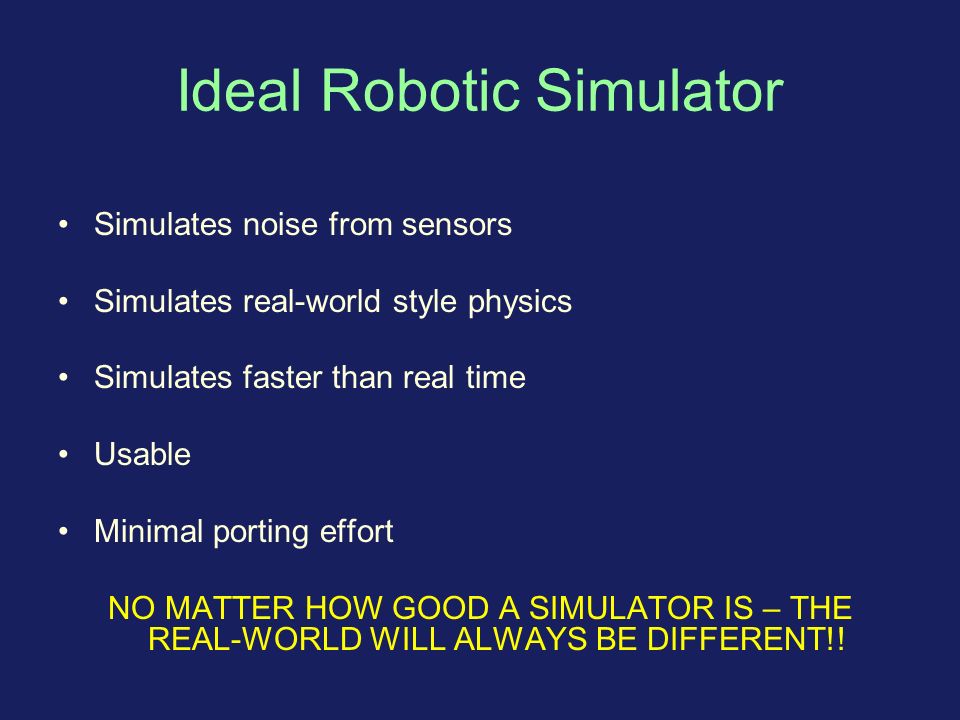 Ideal Robotic Simulator

• Simulates noise from sensors

• Simulates real-world style physics

• Simulates faster than real time

• Usable

• Minimal porting effort

NO MATTER HOW GOOD A SIMULATOR IS – THE REAL-WORLD WILL ALWAYS BE DIFFERENT!!